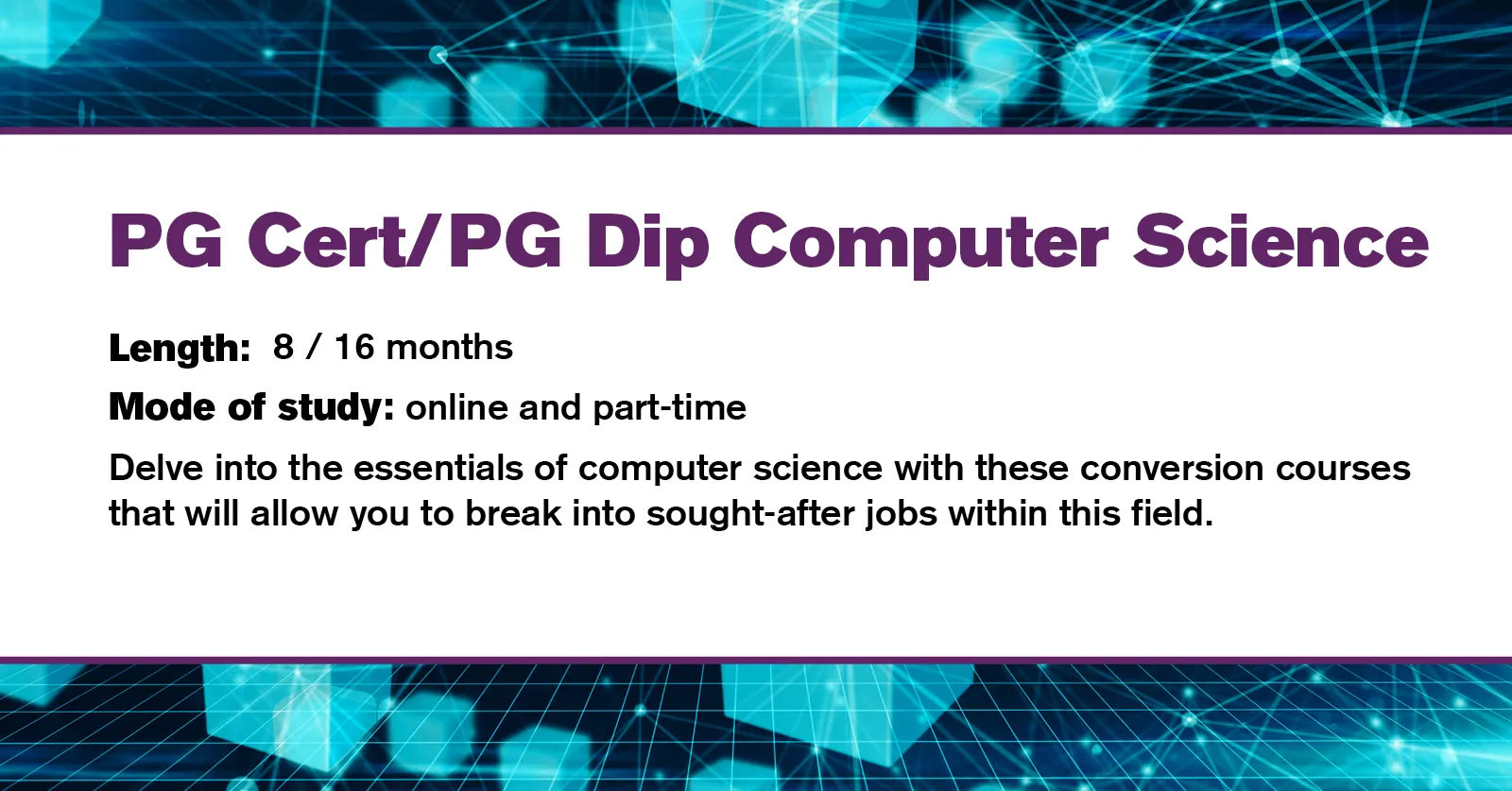 PG Cert/PG Dip Computer Science

Length: 8 / 16 months

Mode of study: online and part-time

Delve into the essentials of computer science with these conversion courses that will allow you to break into sought-after jobs within this field.